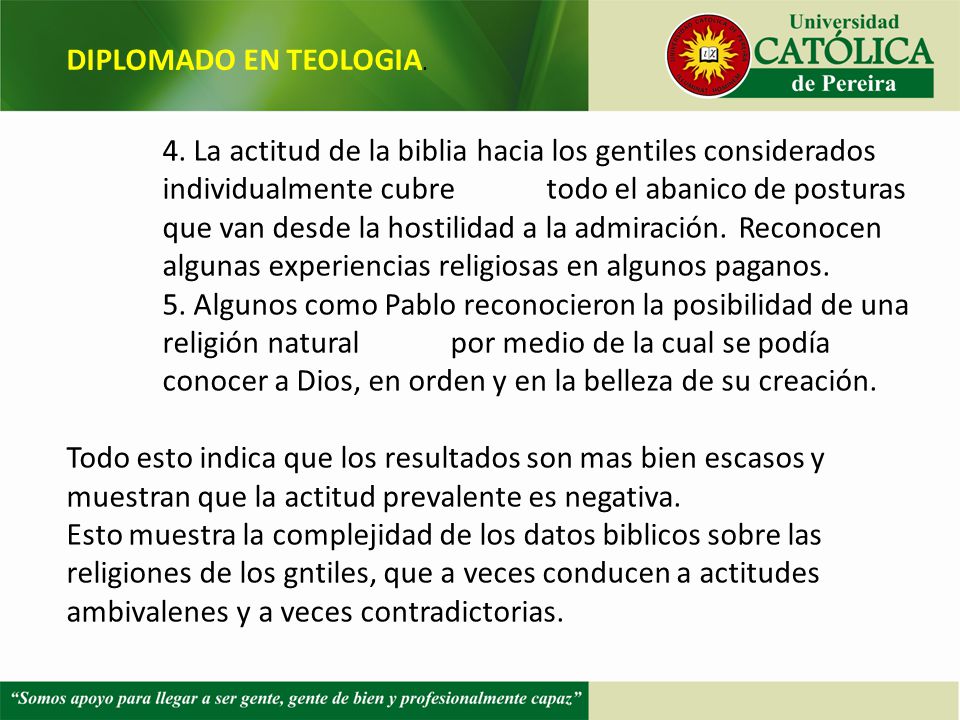 DIPLOMADO EN TEOLOGIA.

Universidad CATÓLICA de Pereira

4. La actitud de la biblia hacia los gentiles considerados individualmente cubre todo el abanico de posturas que van desde la hostilidad a la admiración. Reconocen algunas experiencias religiosas en algunos paganos.
5. Algunos como Pablo reconocieron la posibilidad de una religión natural por medio de la cual se podía conocer a Dios, en orden y en la belleza de su creación.

Todo esto indica que los resultados son mas bien escasos y muestran que la actitud prevalente es negativa.
Esto muestra la complejidad de los datos biblicos sobre las religiones de los gntiles, que a veces conducen a actitudes ambivalenes y a veces contradictorias.

"Somos apoyo para llegar a ser gente, gente de bien y profesionalmente capaz"